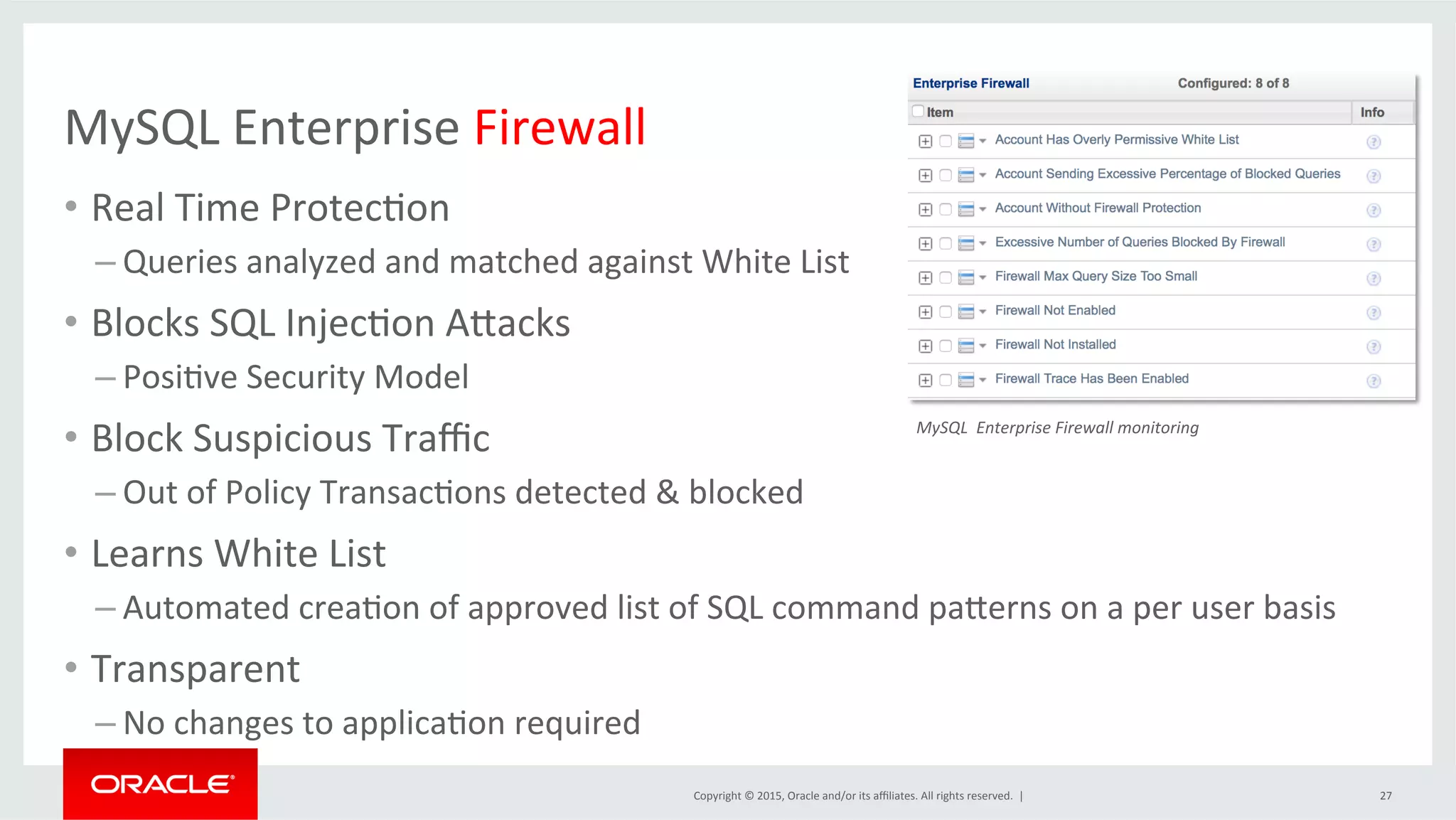 MySQL Enterprise Firewall

• Real Time Protection
– Queries analyzed and matched against White List
• Blocks SQL Injection Attacks
– Positive Security Model
• Block Suspicious Traffic
– Out of Policy Transactions detected & blocked
• Learns White List
– Automated creation of approved list of SQL command patterns on a per user basis
• Transparent
– No changes to application required

Enterprise Firewall Configured: 8 of 8

| Item | Info |
|---|---|
| Account Has Overly Permissive White List | ? |
| Account Sending Excessive Percentage of Blocked Queries | ? |
| Account Without Firewall Protection | ? |
| Excessive Number of Queries Blocked By Firewall | ? |
| Firewall Max Query Size Too Small | ? |
| Firewall Not Enabled | ? |
| Firewall Not Installed | ? |
| Firewall Trace Has Been Enabled | ? |

MySQL Enterprise Firewall monitoring

ORACLE

Copyright © 2015, Oracle and/or its affiliates. All rights reserved. |

27